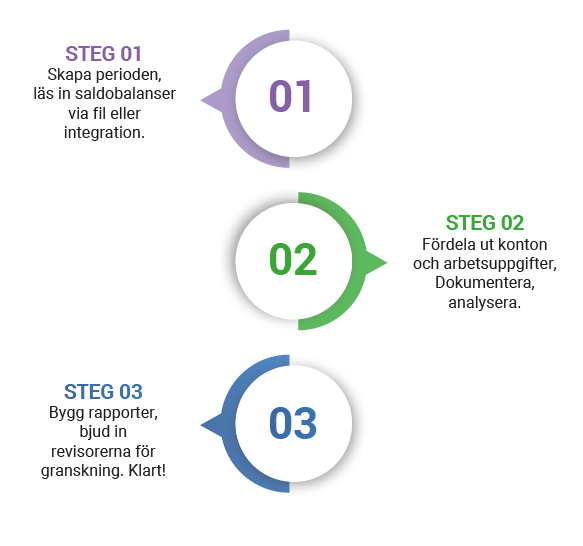 STEG 01
Skapa perioden, läs in saldobalanser via fil eller integration.

01

02

STEG 02
Fördela ut konton och arbetsuppgifter, Dokumentera, analysera.

STEG 03
Bygg rapporter, bjud in revisorerna för granskning. Klart!

03